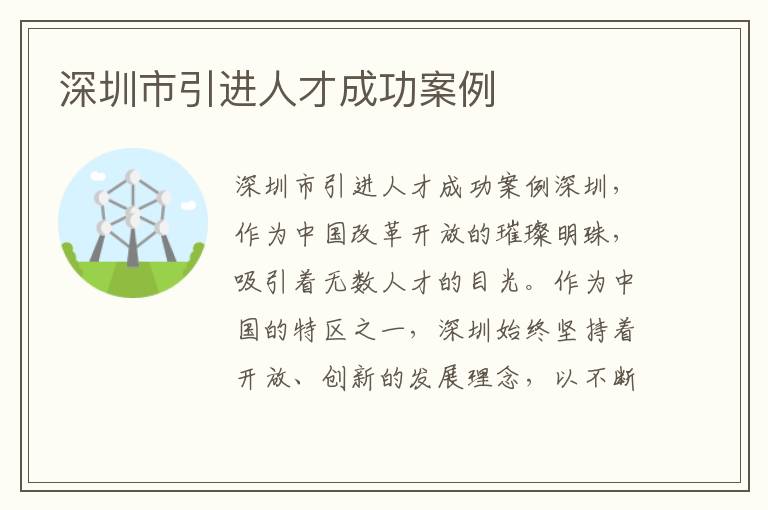 深圳市引进人才成功案例

深圳市引进人才成功案例深圳，作为中国改革开放的璀璨明珠，吸引着无数人才的目光。作为中国的特区之一，深圳始终坚持着开放、创新的发展理念，以不断